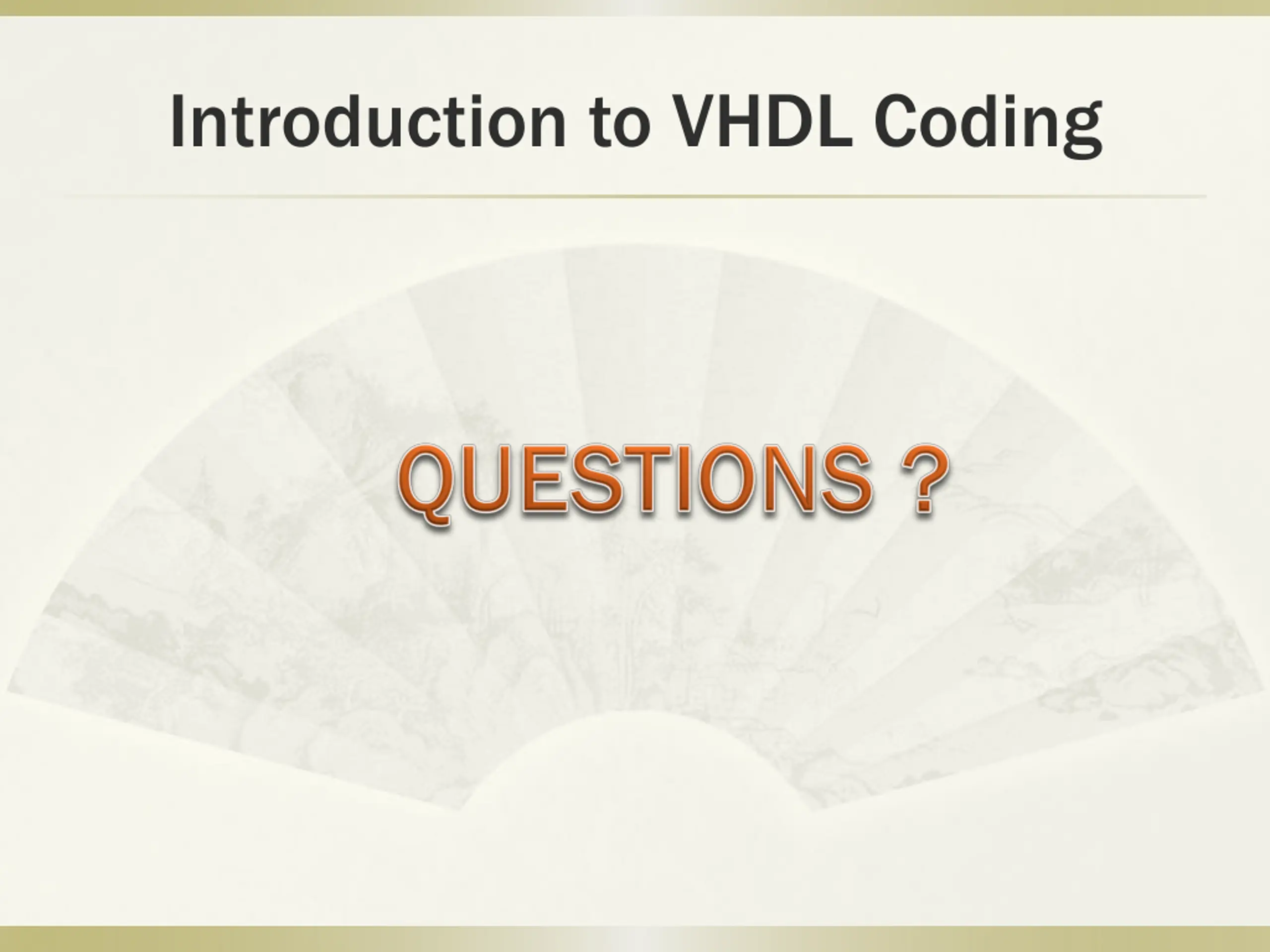 Introduction to VHDL Coding

QUESTIONS ?